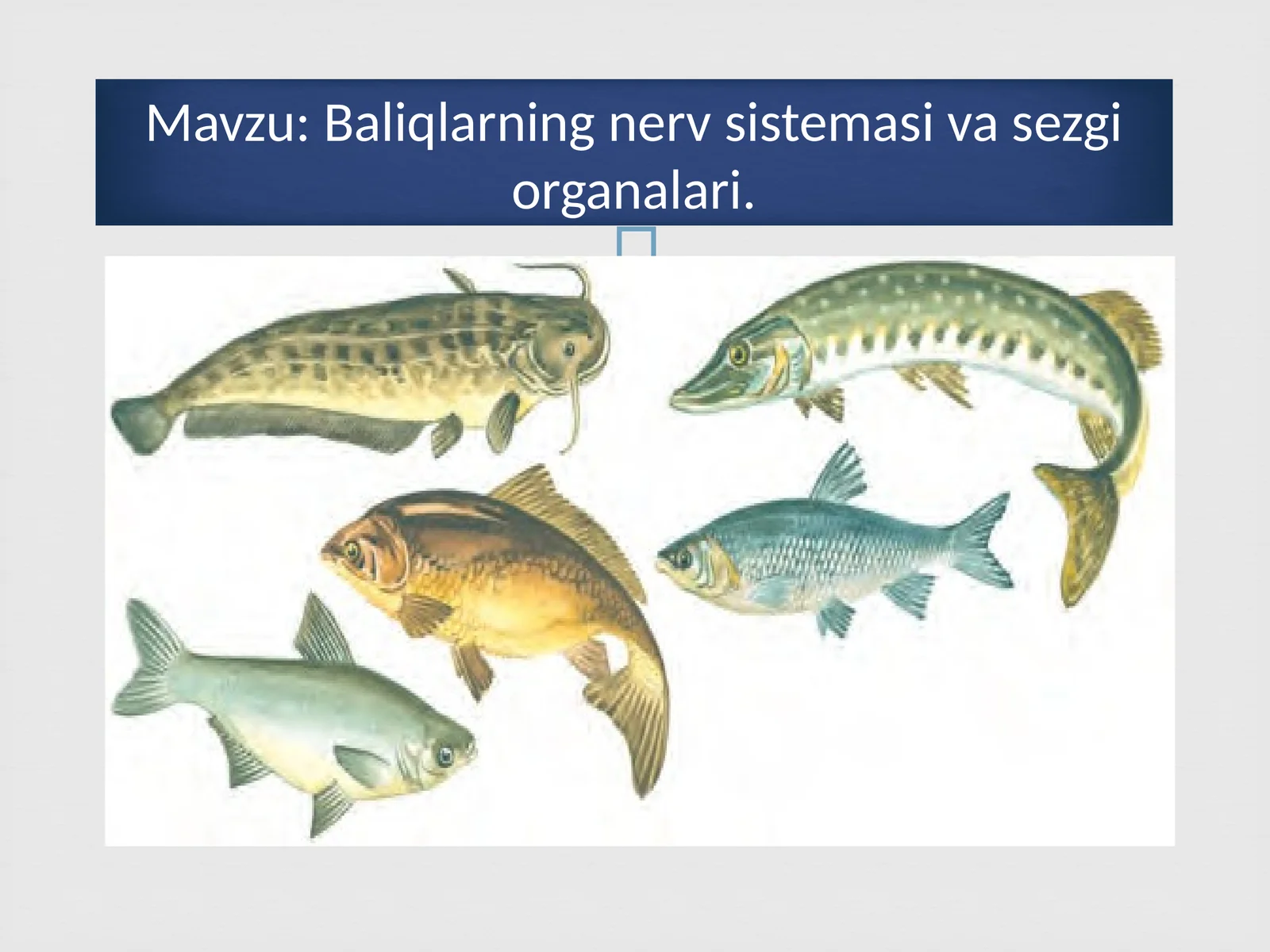 Mavzu: Baliqlarning nerv sistemasi va sezgi organalari.